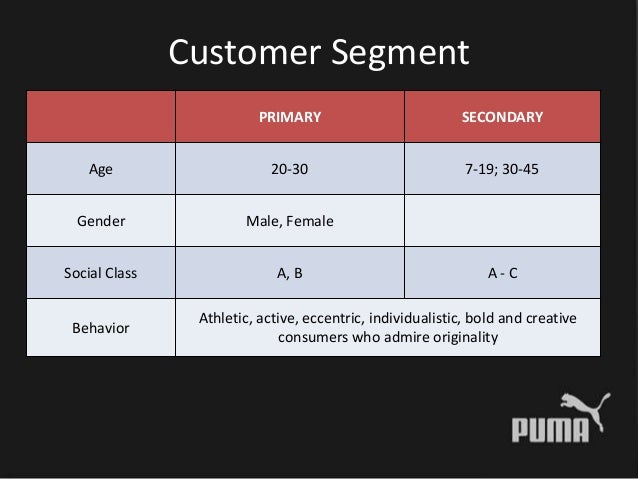 Customer Segment

| | PRIMARY | SECONDARY |
|---|---|---|
| Age | 20-30 | 7-19; 30-45 |
| Gender | Male, Female | |
| Social Class | A, B | A - C |
| Behavior | Athletic, active, eccentric, individualistic, bold and creative consumers who admire originality | |

PUMA